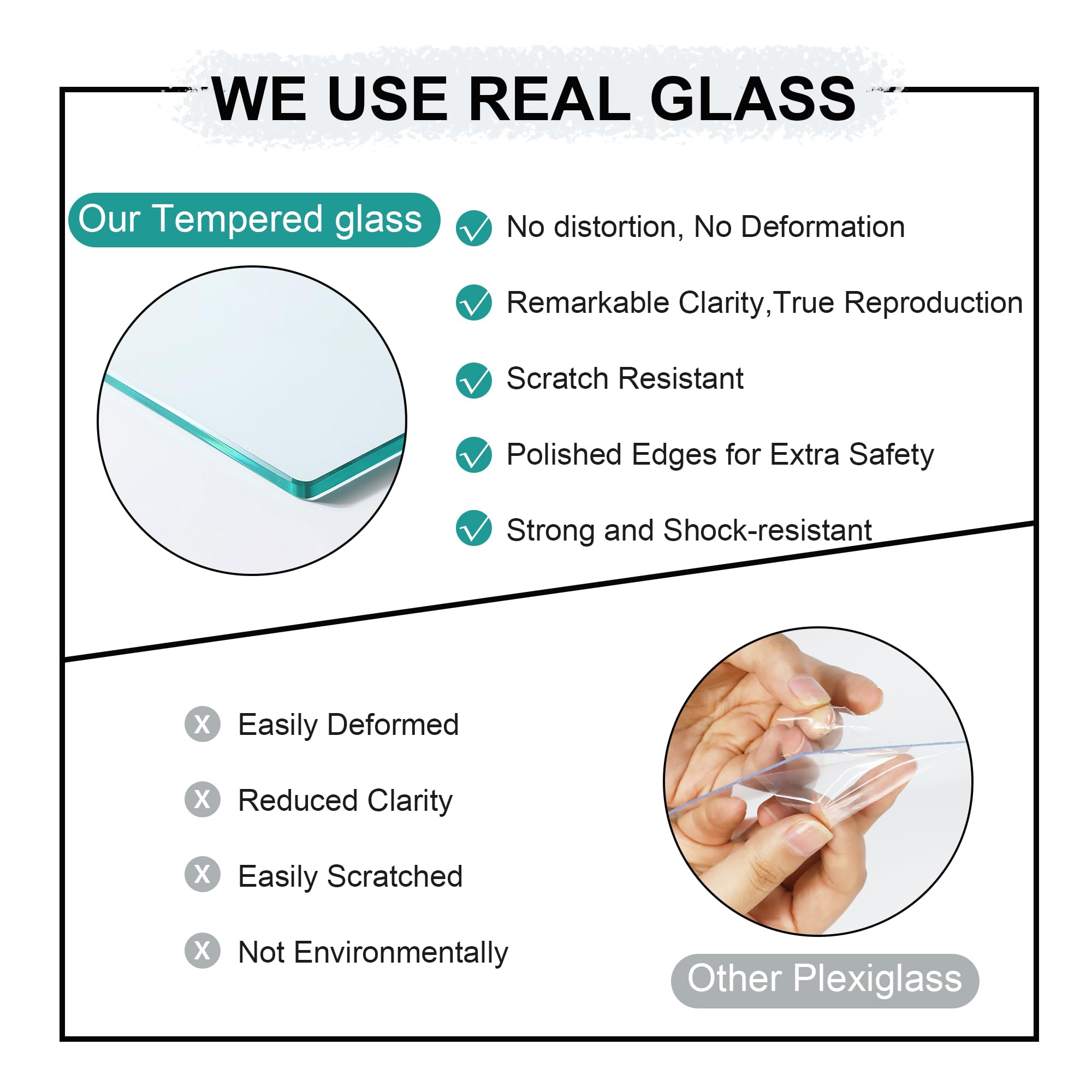 WE USE REAL GLASS

Our Tempered glass

No distortion, No Deformation

Remarkable Clarity,True Reproduction

Scratch Resistant

Polished Edges for Extra Safety

Strong and Shock-resistant

X Easily Deformed

X Reduced Clarity

X Easily Scratched

X Not Environmentally

Other Plexiglass